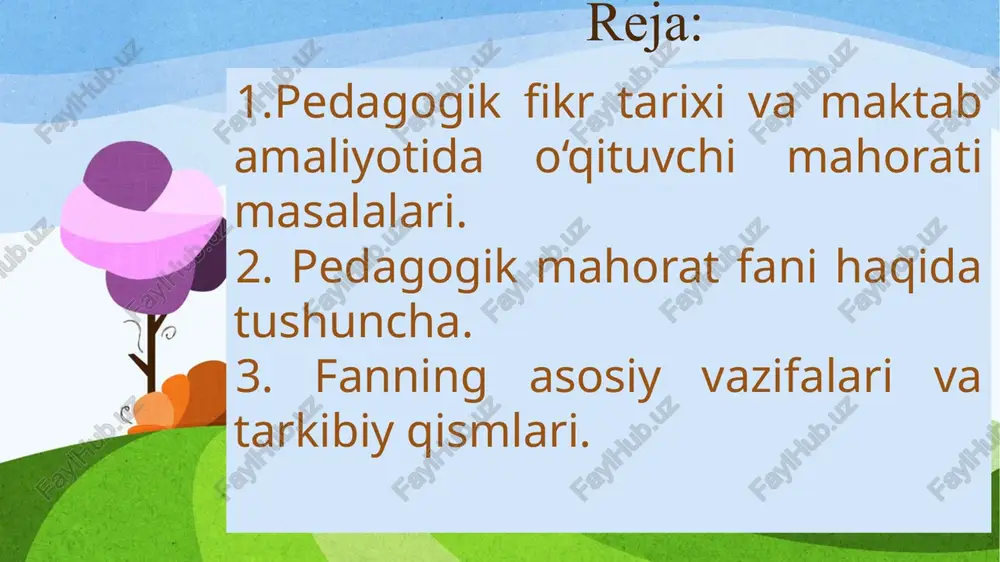 Reja:

1.Pedagogik fikr tarixi va maktab amaliyotida o‘qituvchi mahorati masalalari.
2. Pedagogik mahorat fani haqida tushuncha.
3. Fanning asosiy vazifalari va tarkibiy qismlari.

FaylHub.uz